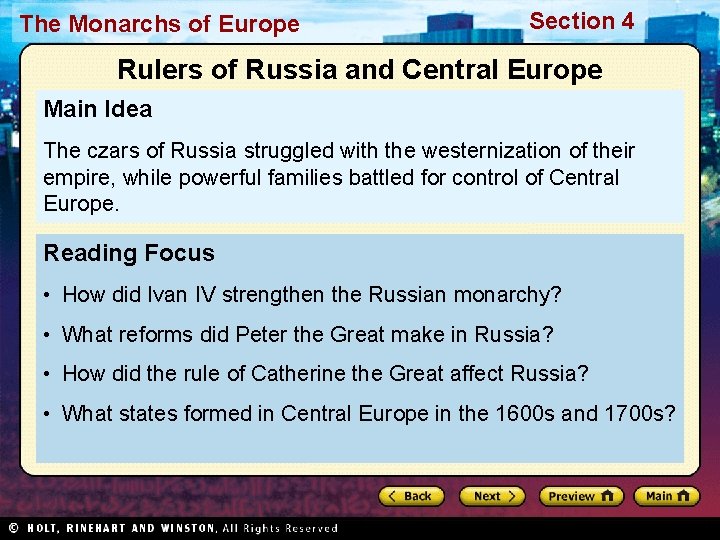 The Monarchs of Europe

Section 4

Rulers of Russia and Central Europe

Main Idea

The czars of Russia struggled with the westernization of their empire, while powerful families battled for control of Central Europe.

Reading Focus

• How did Ivan IV strengthen the Russian monarchy?

• What reforms did Peter the Great make in Russia?

• How did the rule of Catherine the Great affect Russia?

• What states formed in Central Europe in the 1600s and 1700s?

Back

Next

Preview

Main

© HOLT, RINEHART AND WINSTON, All Rights Reserved